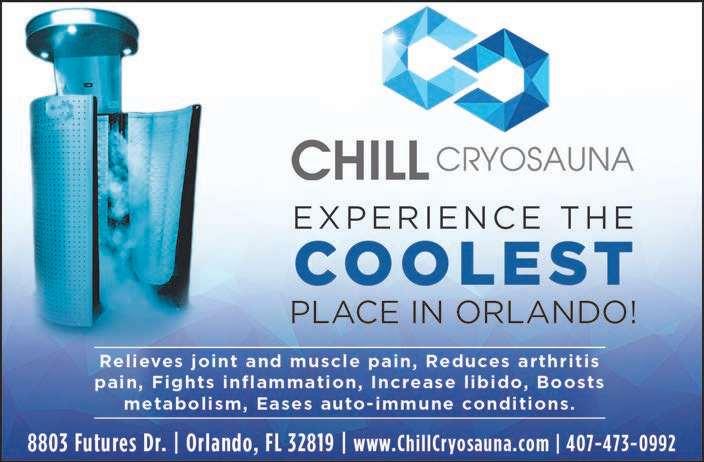 CHILL CRYOSAUNA

EXPERIENCE THE COOLEST PLACE IN ORLANDO!

Relieves joint and muscle pain, Reduces arthritis pain, Fights inflammation, Increase libido, Boosts metabolism, Eases auto-immune conditions.

8803 Futures Dr. | Orlando, FL 32819 | www.ChillCryosauna.com | 407-473-0992